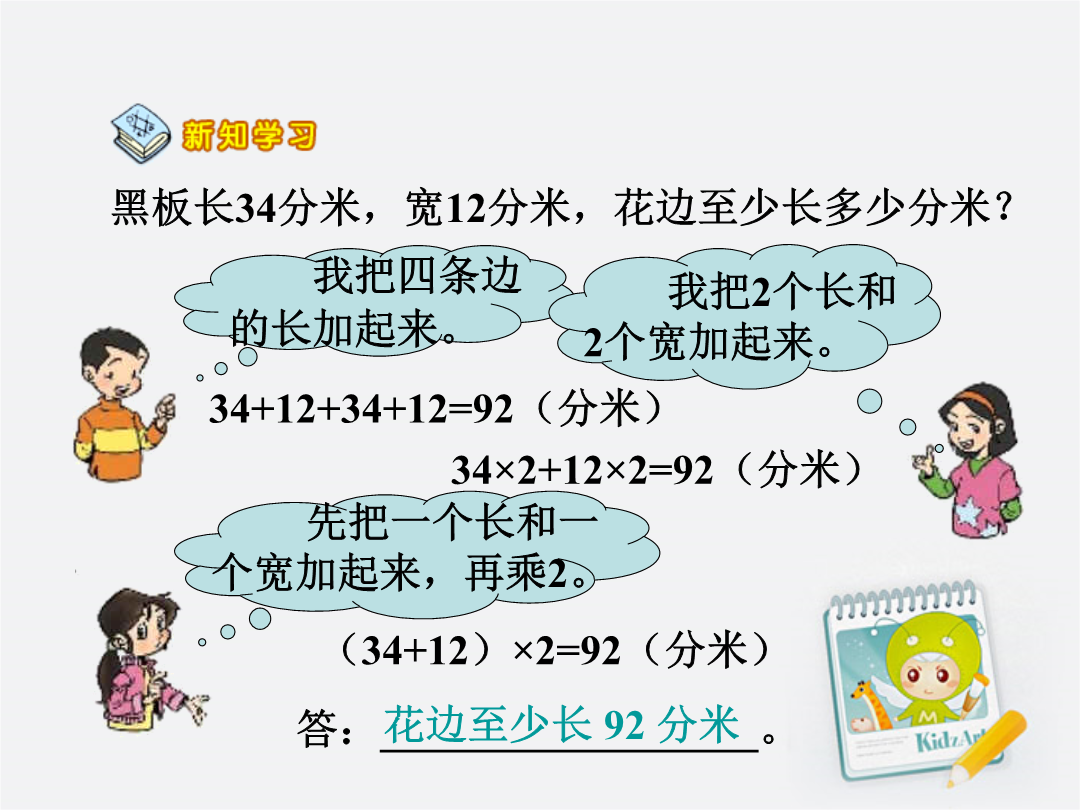 新知学习

黑板长34分米，宽12分米，花边至少长多少分米？

我把四条边的长加起来。

我把2个长和2个宽加起来。

34+12+34+12=92（分米）

34×2+12×2=92（分米）

先把一个长和一个宽加起来，再乘2。

（34+12）×2=92（分米）

答：花边至少长 92 分米。

KidzArt